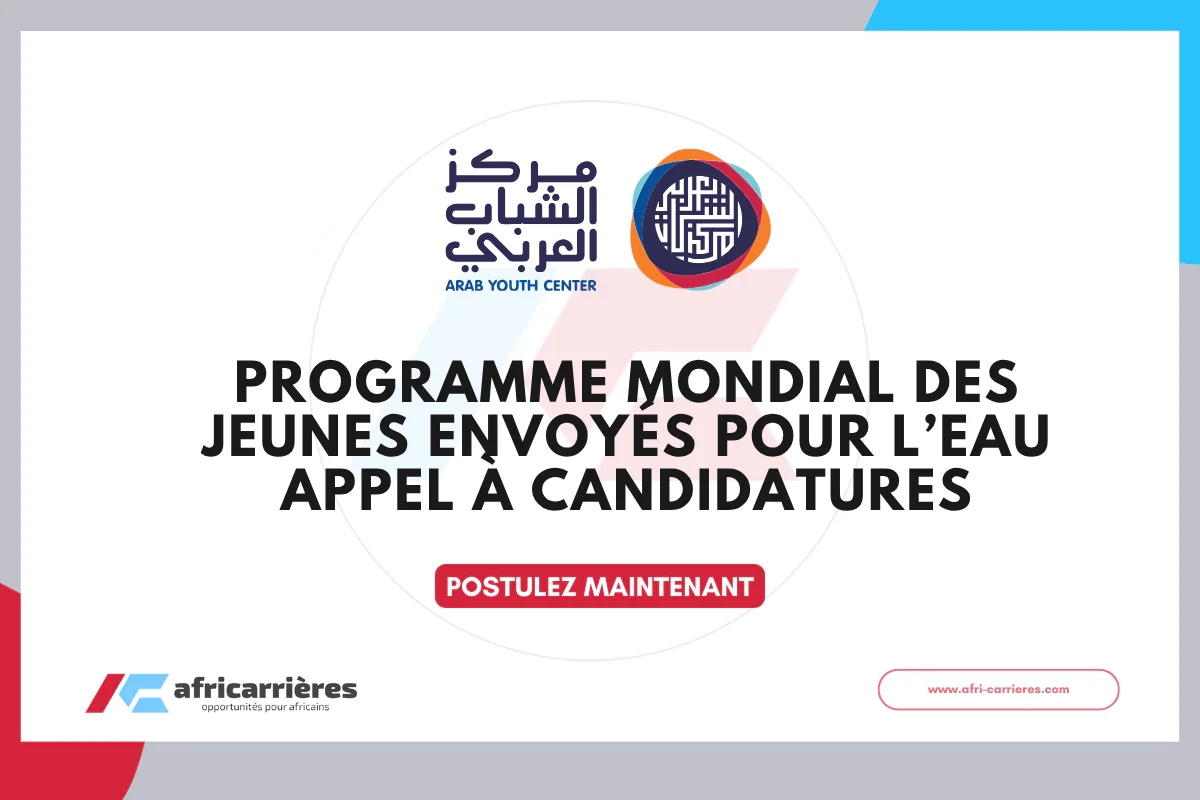 مركز الشباب العربي
ARAB YOUTH CENTER

PROGRAMME MONDIAL DES JEUNES ENVOYÉS POUR L'EAU APPEL À CANDIDATURES

POSTULEZ MAINTENANT

africarrières
opportunités pour africains

www.afri-carrieres.com